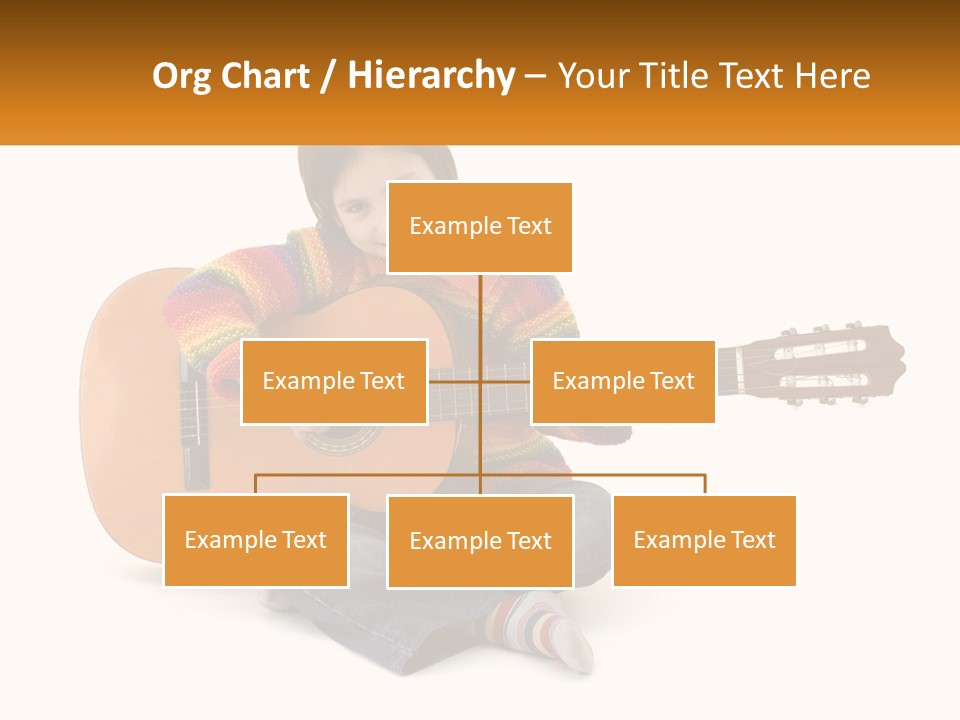 Org Chart / Hierarchy – Your Title Text Here

Example Text

Example Text

Example Text

Example Text

Example Text

Example Text